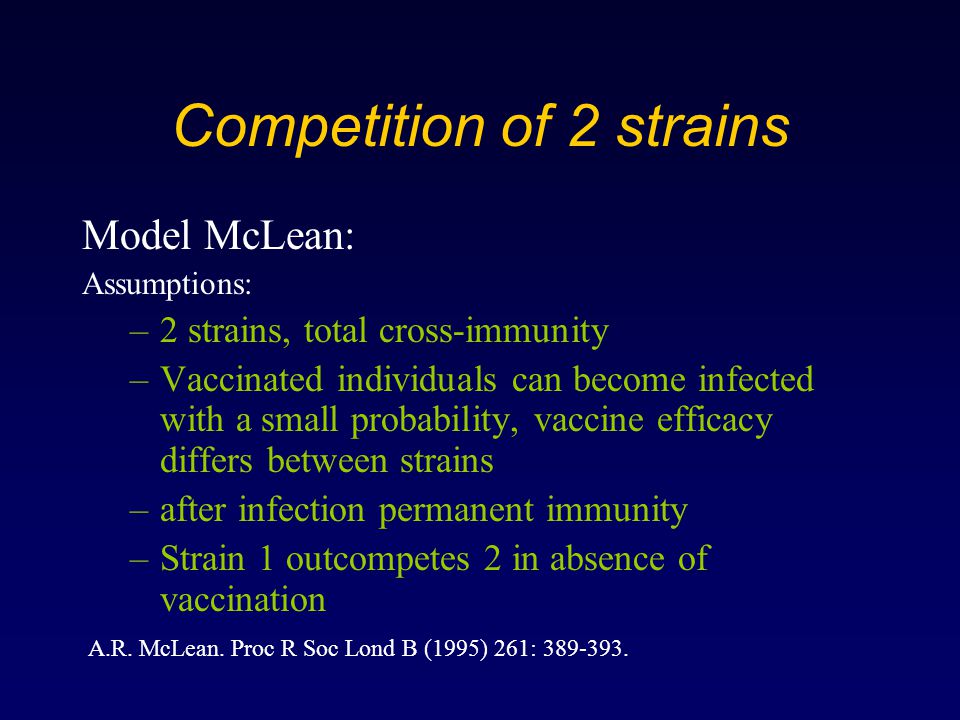 Competition of 2 strains

Model McLean:

Assumptions:

– 2 strains, total cross-immunity
– Vaccinated individuals can become infected with a small probability, vaccine efficacy differs between strains
– after infection permanent immunity
– Strain 1 outcompetes 2 in absence of vaccination

A.R. McLean. Proc R Soc Lond B (1995) 261: 389-393.